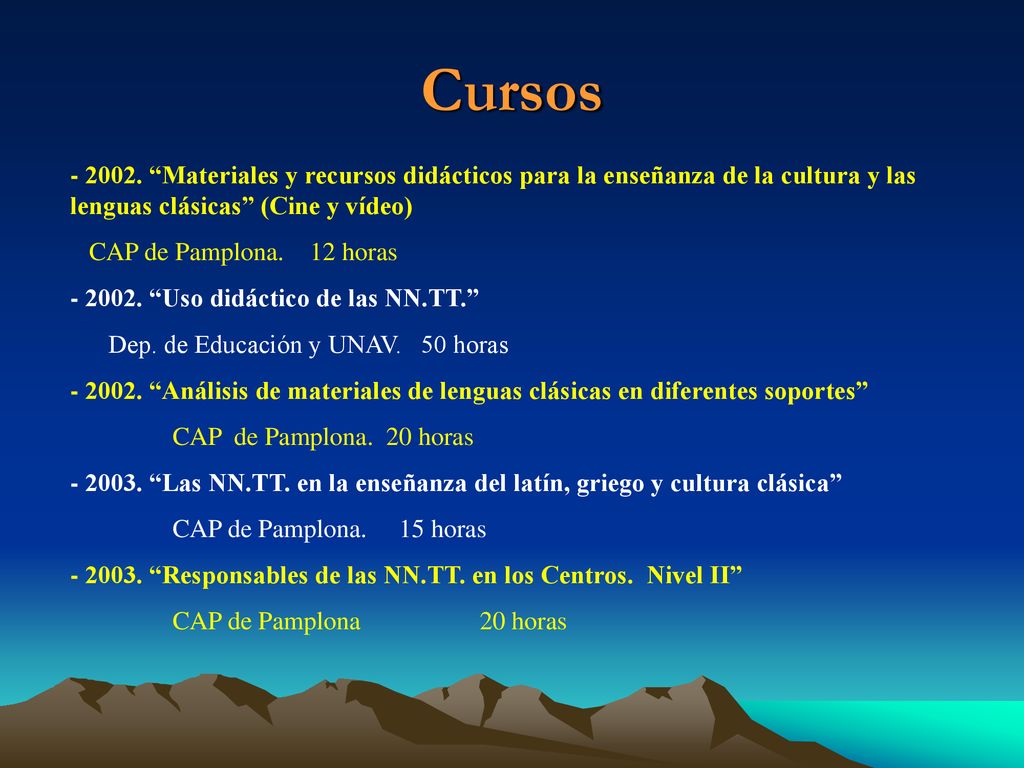 Cursos

- 2002. “Materiales y recursos didácticos para la enseñanza de la cultura y las lenguas clásicas” (Cine y vídeo)

CAP de Pamplona. 12 horas

- 2002. “Uso didáctico de las NN.TT.”

Dep. de Educación y UNAV. 50 horas

- 2002. “Análisis de materiales de lenguas clásicas en diferentes soportes”

CAP de Pamplona. 20 horas

- 2003. “Las NN.TT. en la enseñanza del latín, griego y cultura clásica”

CAP de Pamplona. 15 horas

- 2003. “Responsables de las NN.TT. en los Centros. Nivel II”

CAP de Pamplona 20 horas